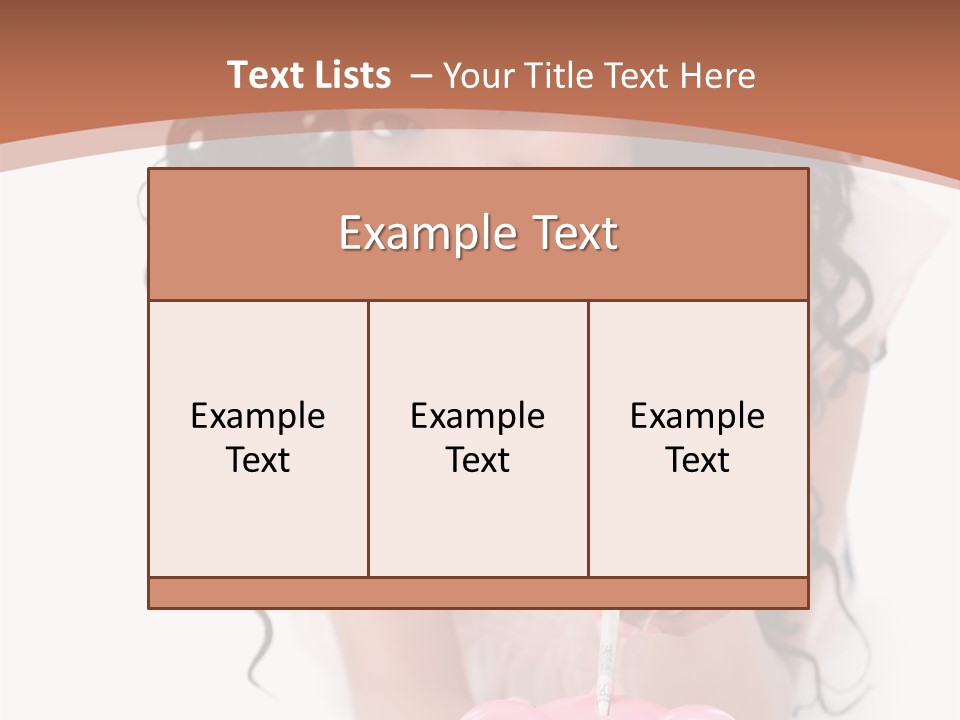 Text Lists – Your Title Text Here

Example Text

Example Text

Example Text

Example Text